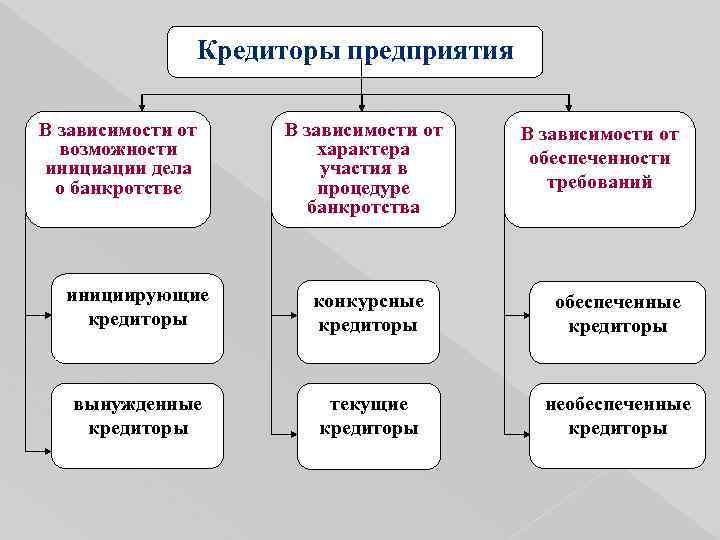 Кредиторы предприятия

В зависимости от возможности инициации дела о банкротстве

инициирующие кредиторы

вынужденные кредиторы

В зависимости от характера участия в процедуре банкротства

конкурсные кредиторы

текущие кредиторы

В зависимости от обеспеченности требований

обеспеченные кредиторы

необеспеченные кредиторы